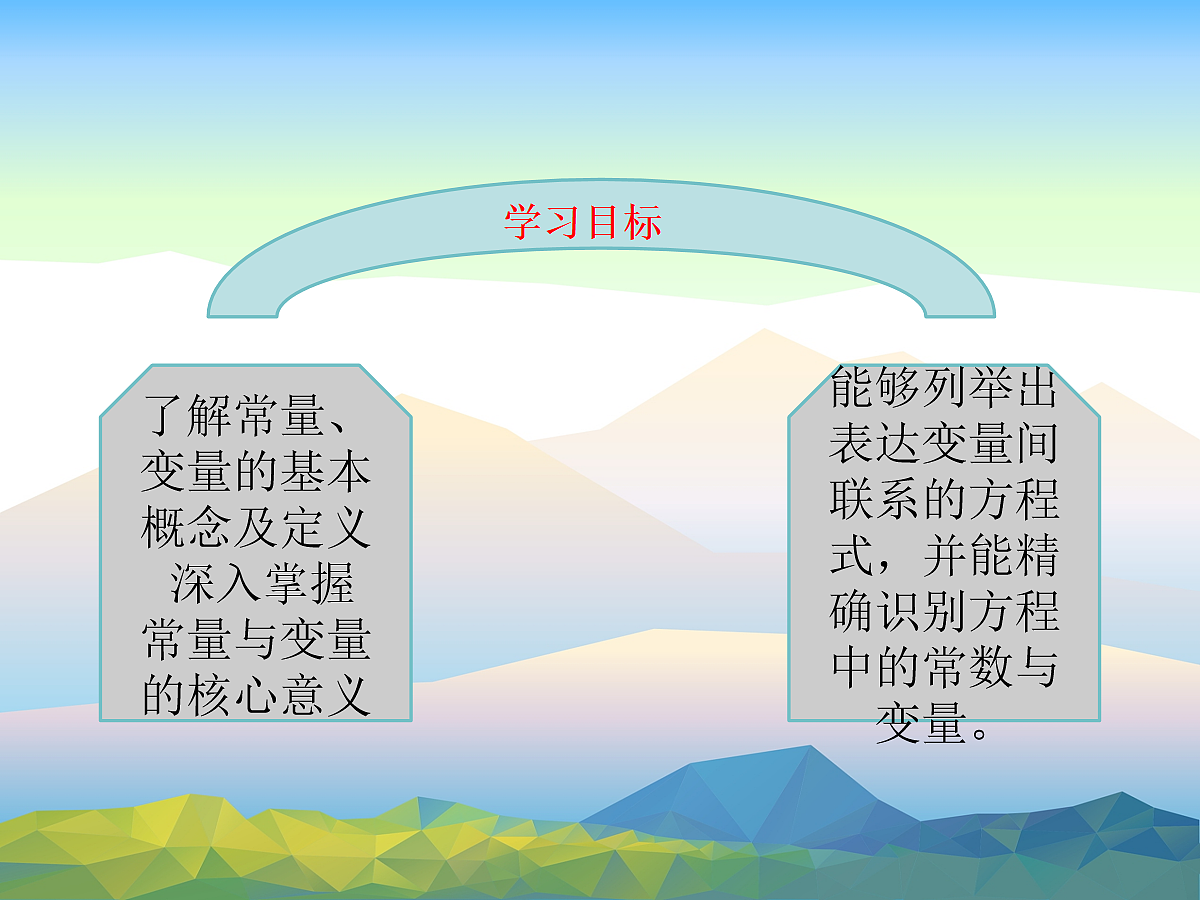 学习目标

了解常量、变量的基本概念及定义 深入掌握常量与变量的核心意义

能够列举出表达变量间联系的方程式，并能精确识别方程中的常数与变量。